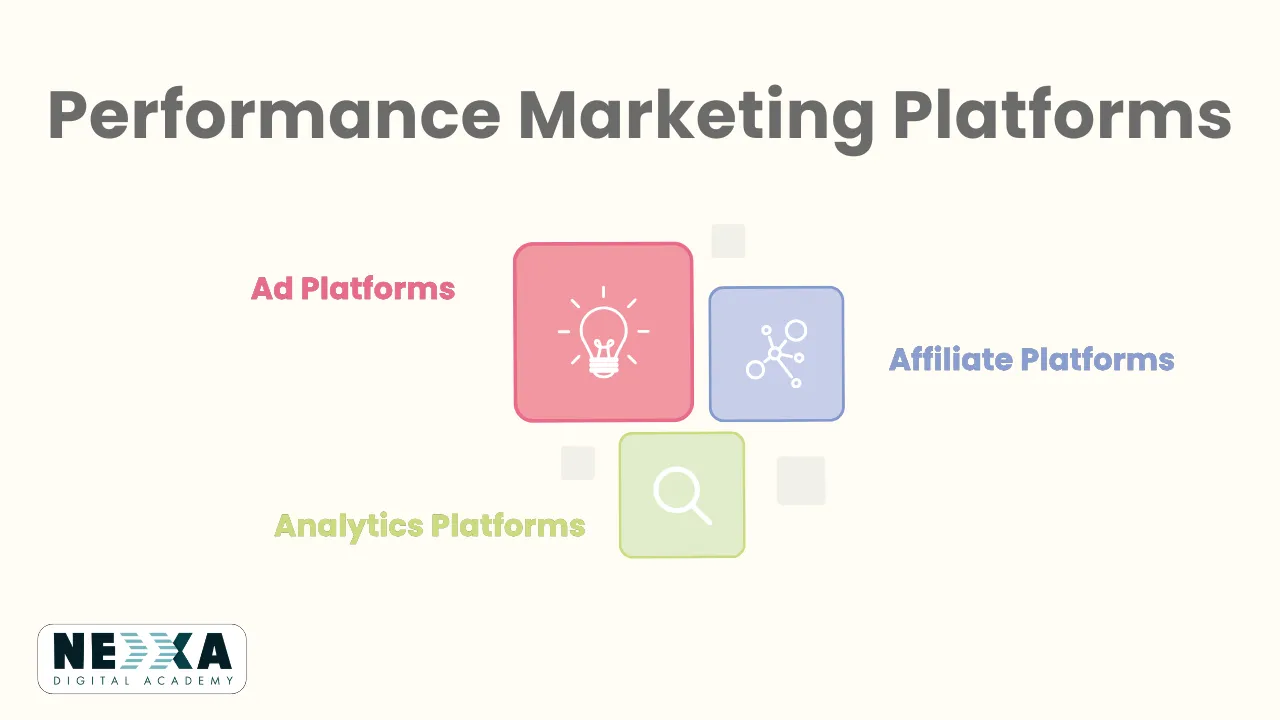 Performance Marketing Platforms

Ad Platforms

Affiliate Platforms

Analytics Platforms

NEXXA
DIGITAL ACADEMY